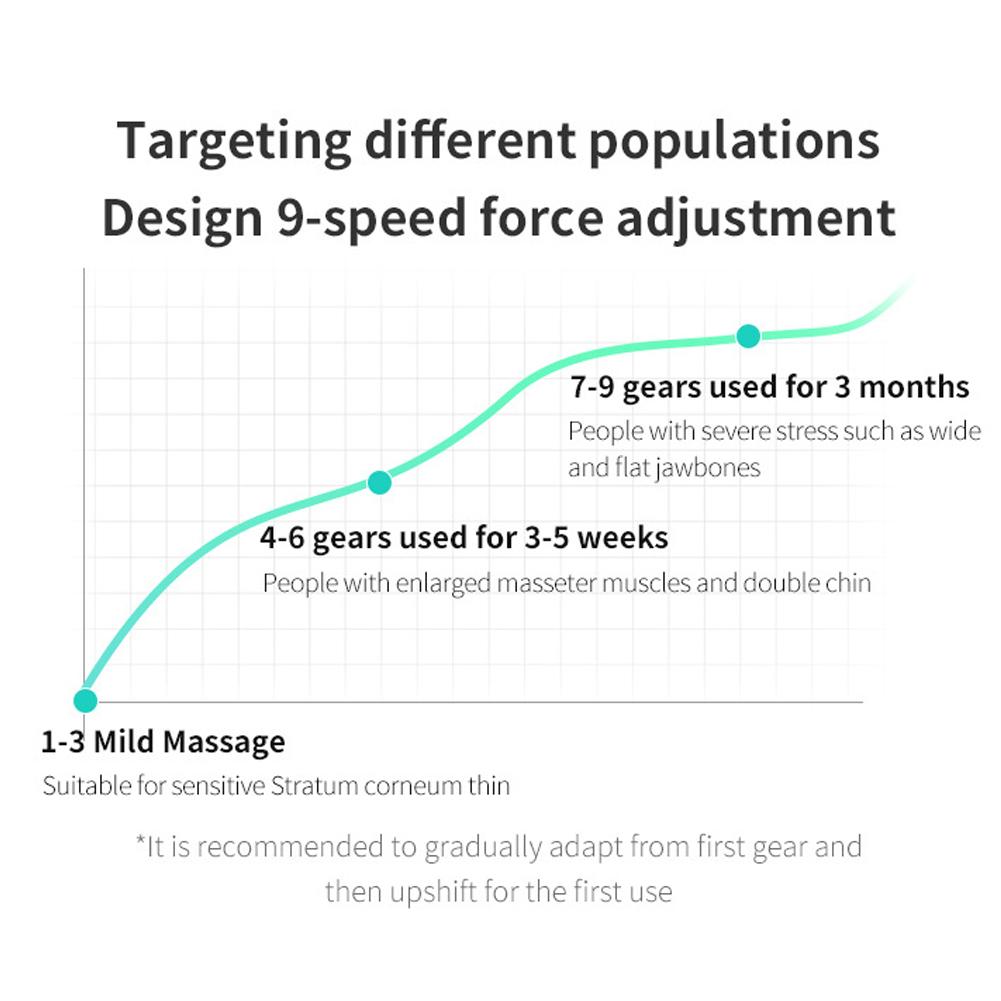 Targeting different populations
Design 9-speed force adjustment

7-9 gears used for 3 months
People with severe stress such as wide and flat jawbones

4-6 gears used for 3-5 weeks
People with enlarged masseter muscles and double chin

1-3 Mild Massage
Suitable for sensitive Stratum corneum thin

*It is recommended to gradually adapt from first gear and then upshift for the first use